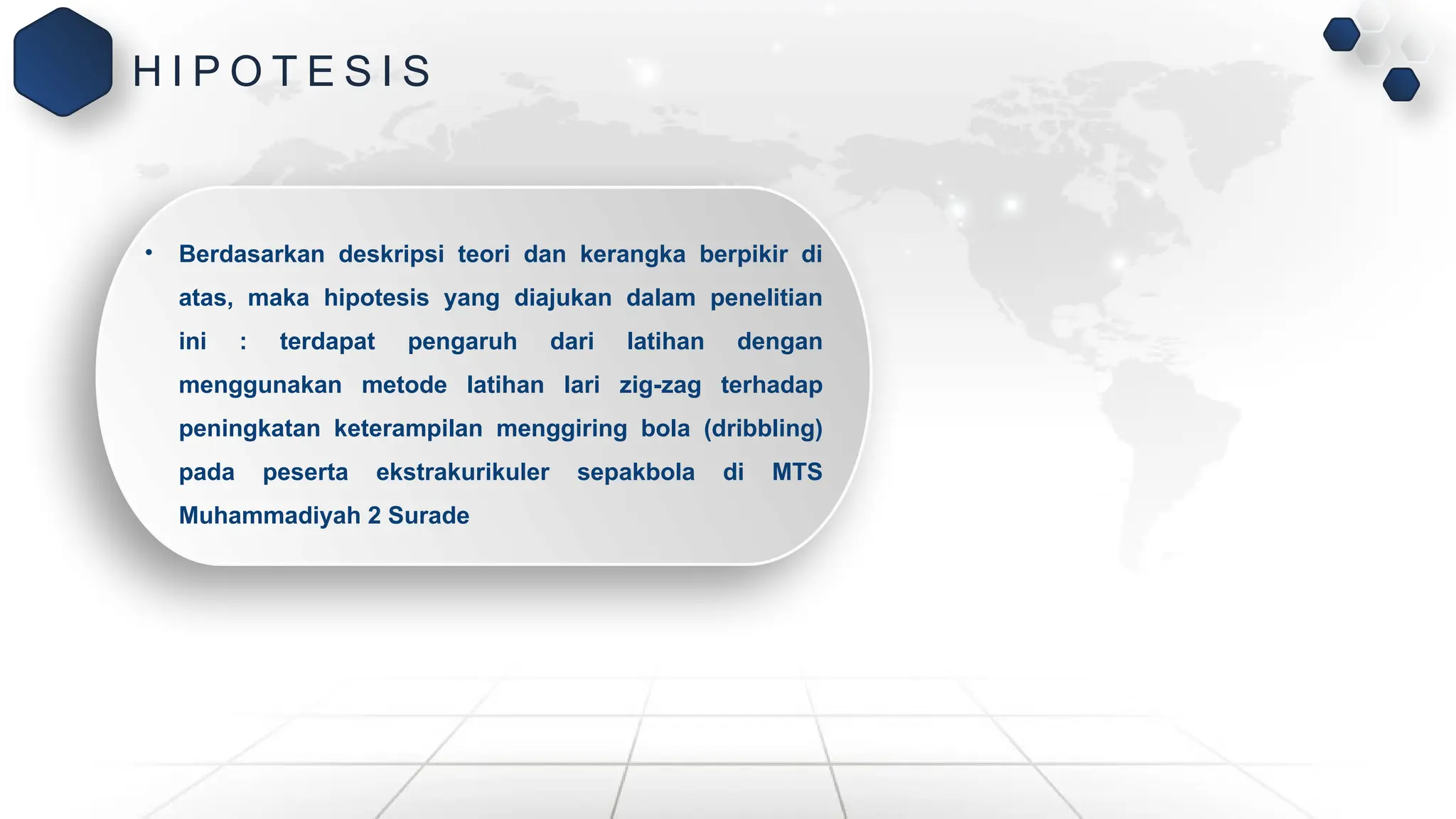 HIPOTESIS

• Berdasarkan deskripsi teori dan kerangka berpikir di atas, maka hipotesis yang diajukan dalam penelitian ini : terdapat pengaruh dari latihan dengan menggunakan metode latihan lari zig-zag terhadap peningkatan keterampilan menggiring bola (dribbling) pada peserta ekstrakurikuler sepakbola di MTS Muhammadiyah 2 Surade